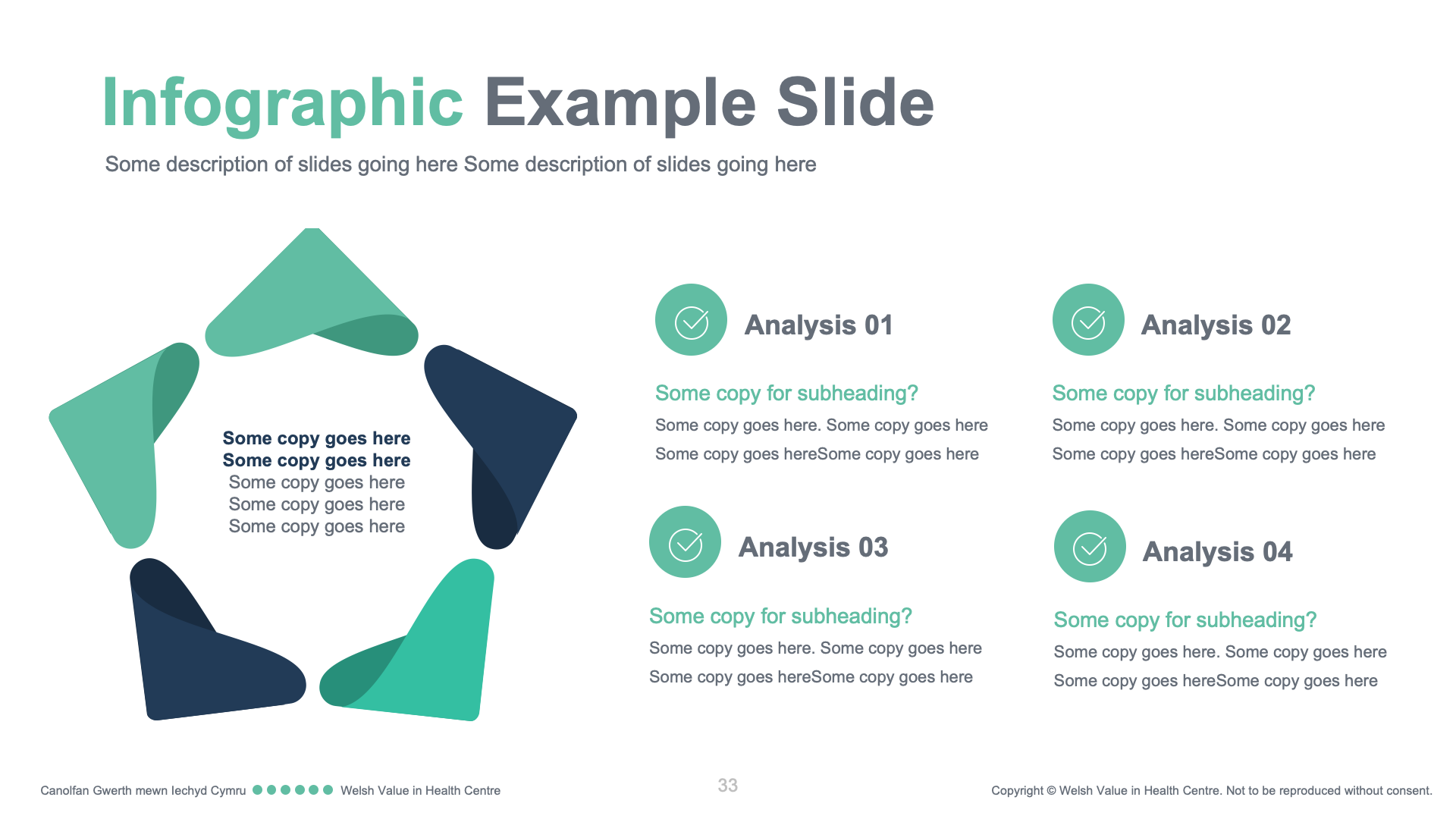 Infographic Example Slide

Some description of slides going here Some description of slides going here

Some copy goes here
Some copy goes here
Some copy goes here
Some copy goes here
Some copy goes here

Analysis 01

Some copy for subheading?

Some copy goes here. Some copy goes here
Some copy goes hereSome copy goes here

Analysis 02

Some copy for subheading?

Some copy goes here. Some copy goes here
Some copy goes hereSome copy goes here

Analysis 03

Some copy for subheading?

Some copy goes here. Some copy goes here
Some copy goes hereSome copy goes here

Analysis 04

Some copy for subheading?

Some copy goes here. Some copy goes here
Some copy goes hereSome copy goes here

Canolfan Gwerth mewn Iechyd Cymru Welsh Value in Health Centre

33

Copyright © Welsh Value in Health Centre. Not to be reproduced without consent.